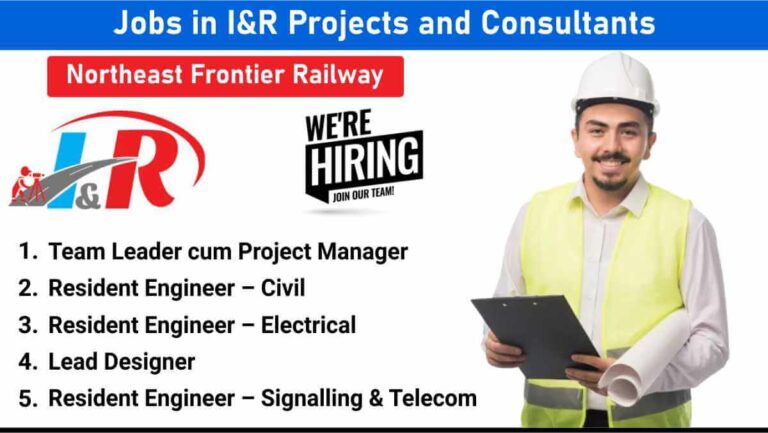 Jobs in I&R Projects and Consultants

Northeast Frontier Railway

I&R

WE'RE HIRING
JOIN OUR TEAM!

1. Team Leader cum Project Manager
2. Resident Engineer – Civil
3. Resident Engineer – Electrical
4. Lead Designer
5. Resident Engineer – Signalling & Telecom